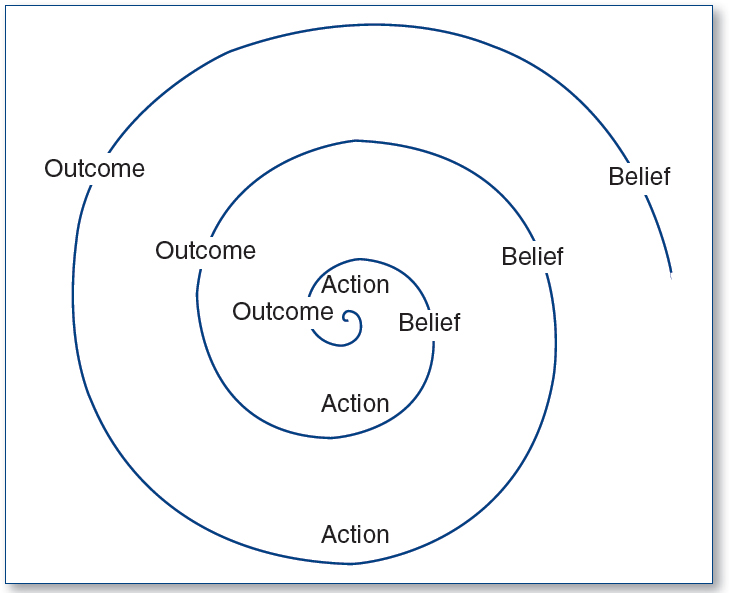 Outcome
Belief
Outcome
Belief
Action
Outcome
Belief
Action
Action